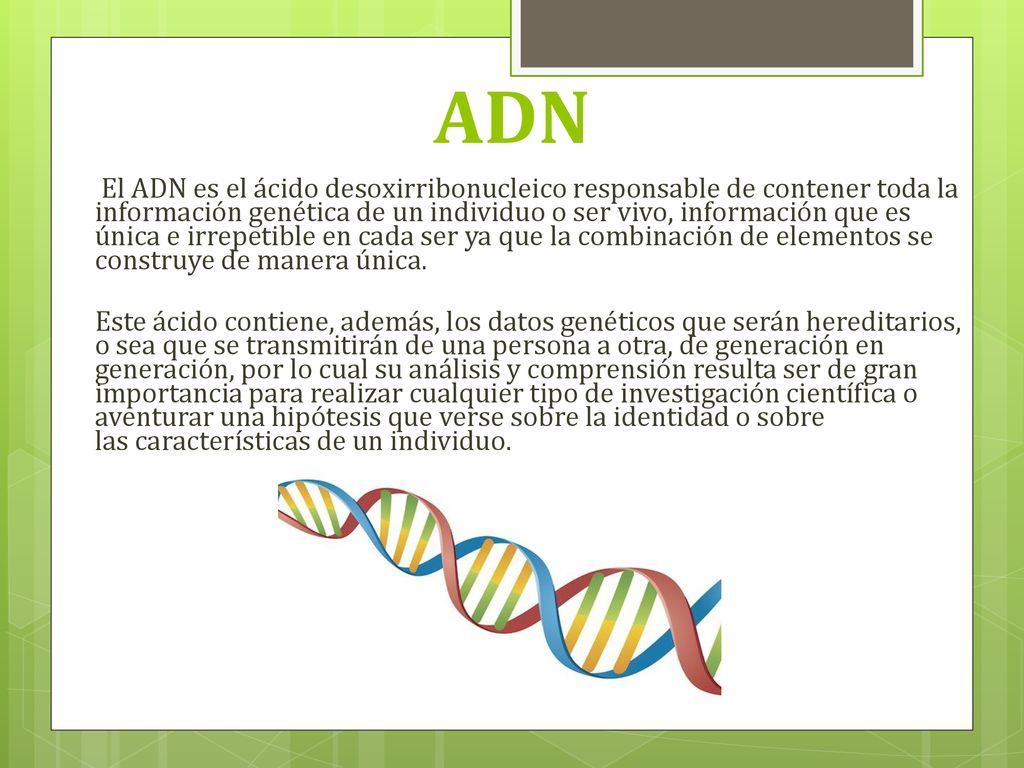 ADN

El ADN es el ácido desoxirribonucleico responsable de contener toda la información genética de un individuo o ser vivo, información que es única e irrepetible en cada ser ya que la combinación de elementos se construye de manera única.

Este ácido contiene, además, los datos genéticos que serán hereditarios, o sea que se transmitirán de una persona a otra, de generación en generación, por lo cual su análisis y comprensión resulta ser de gran importancia para realizar cualquier tipo de investigación científica o aventurar una hipótesis que verse sobre la identidad o sobre las características de un individuo.